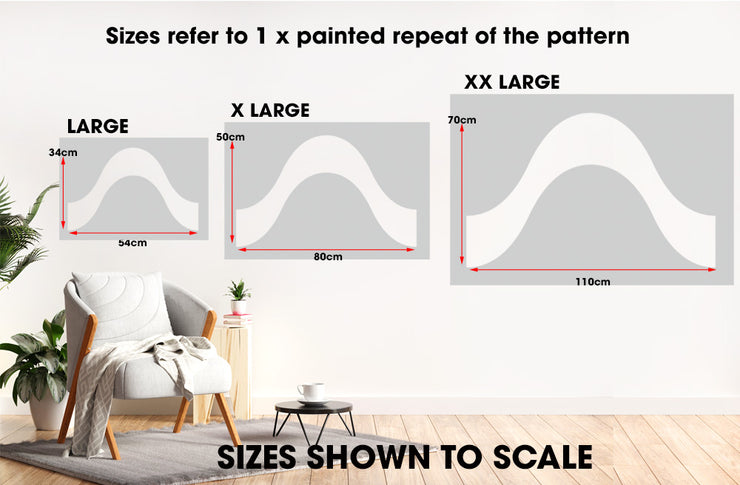 Sizes refer to 1 x painted repeat of the pattern

LARGE

34cm

54cm

X LARGE

50cm

80cm

XX LARGE

70cm

110cm

SIZES SHOWN TO SCALE